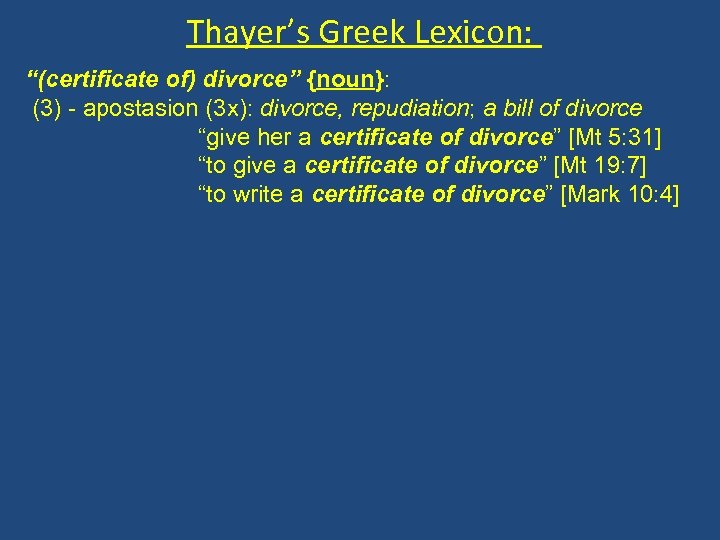 Thayer's Greek Lexicon:

"(certificate of) divorce" {noun}:
(3) - apostasion (3x): divorce, repudiation; a bill of divorce
"give her a certificate of divorce" [Mt 5:31]
"to give a certificate of divorce" [Mt 19:7]
"to write a certificate of divorce" [Mark 10:4]